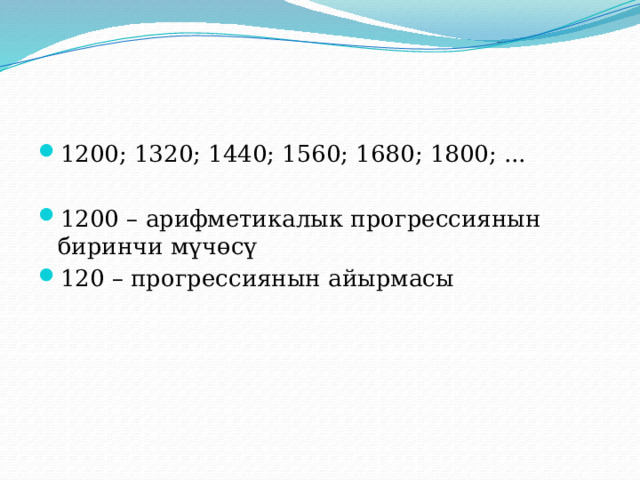 1200; 1320; 1440; 1560; 1680; 1800; …

1200 – арифметикалык прогрессиянын биринчи мүчөсү

120 – прогрессиянын айырмасы